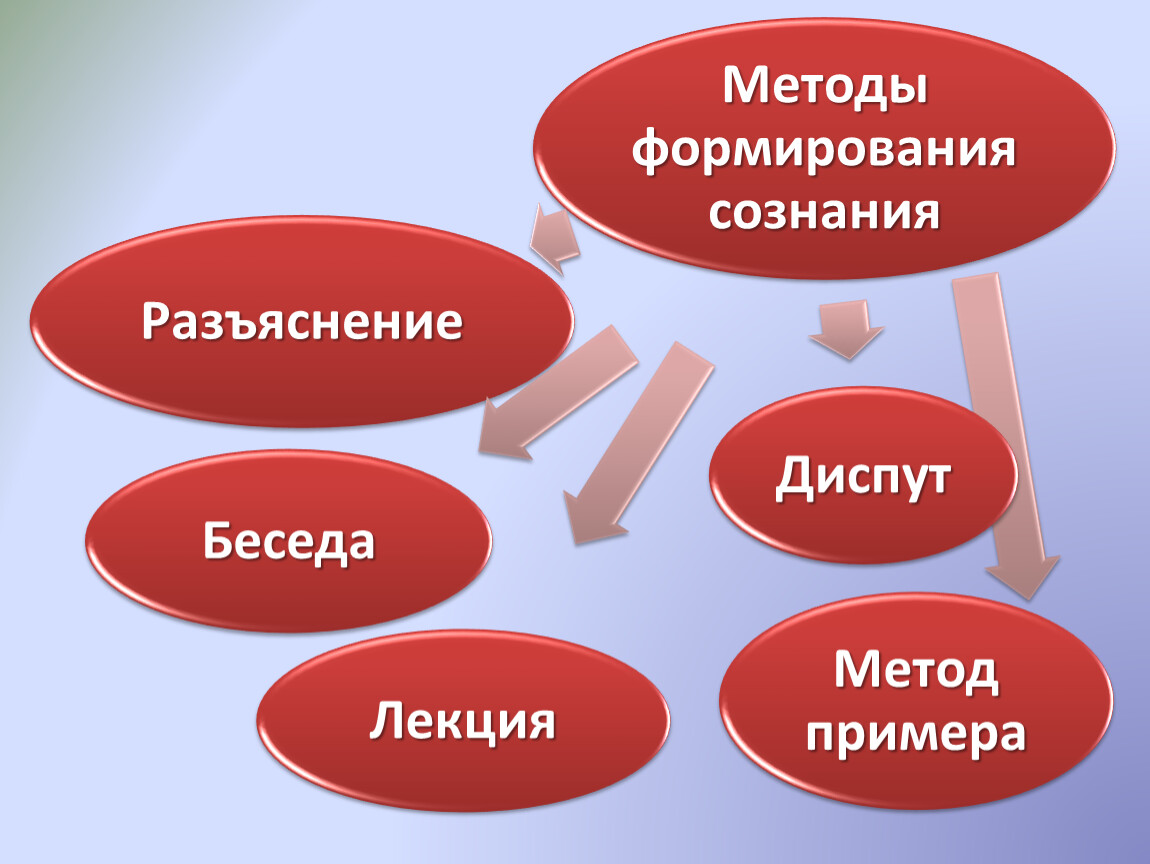 Методы формирования сознания

Разъяснение

Диспут

Беседа

Лекция

Метод примера